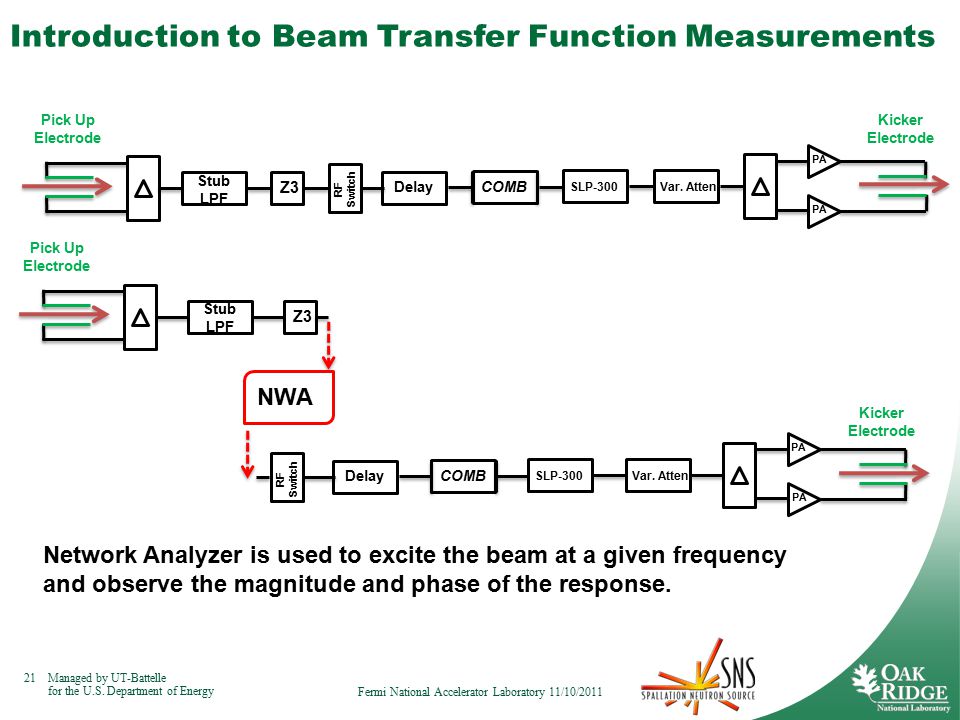 Introduction to Beam Transfer Function Measurements

Pick Up Electrode

Δ

Stub LPF

Z3

RF Switch

Delay

COMB

SLP-300

Var. Atten

Δ

PA

PA

Kicker Electrode

Pick Up Electrode

Δ

Stub LPF

Z3

NWA

RF Switch

Delay

COMB

SLP-300

Var. Atten

Δ

PA

PA

Kicker Electrode

Network Analyzer is used to excite the beam at a given frequency and observe the magnitude and phase of the response.

21 Managed by UT-Battelle for the U.S. Department of Energy

Fermi National Accelerator Laboratory 11/10/2011

SNS SPALLATION NEUTRON SOURCE

OAK RIDGE National Laboratory